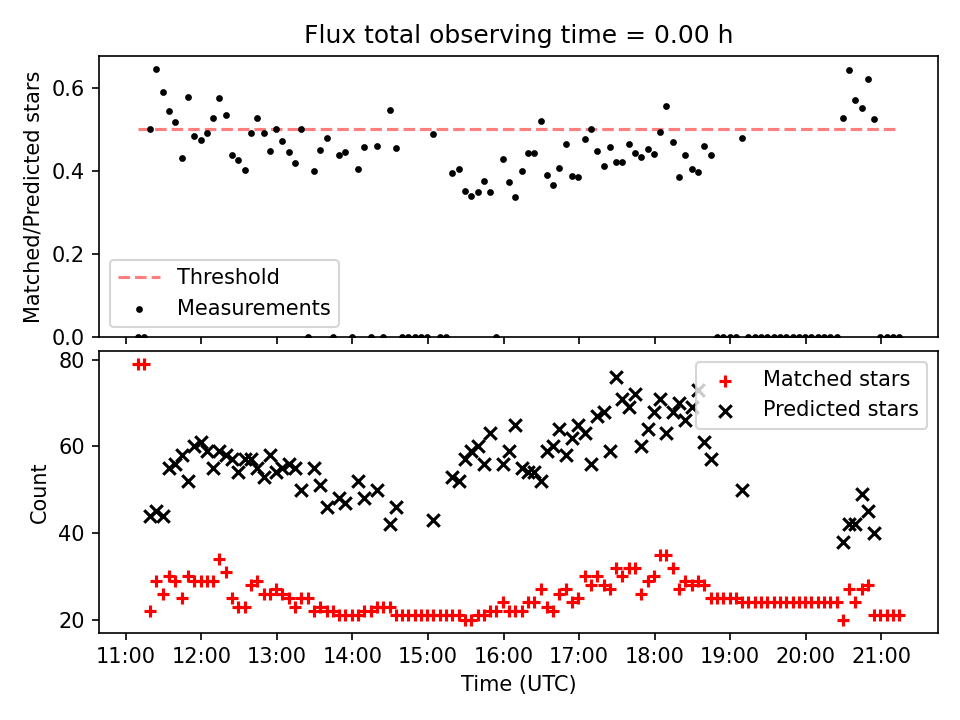 Flux total observing time = 0.00 h

Matched/Predicted stars

0.6
0.4
0.2
0.0

Threshold
Measurements

Count

80
60
40
20

Matched stars
Predicted stars

11:00 12:00 13:00 14:00 15:00 16:00 17:00 18:00 19:00 20:00 21:00

Time (UTC)